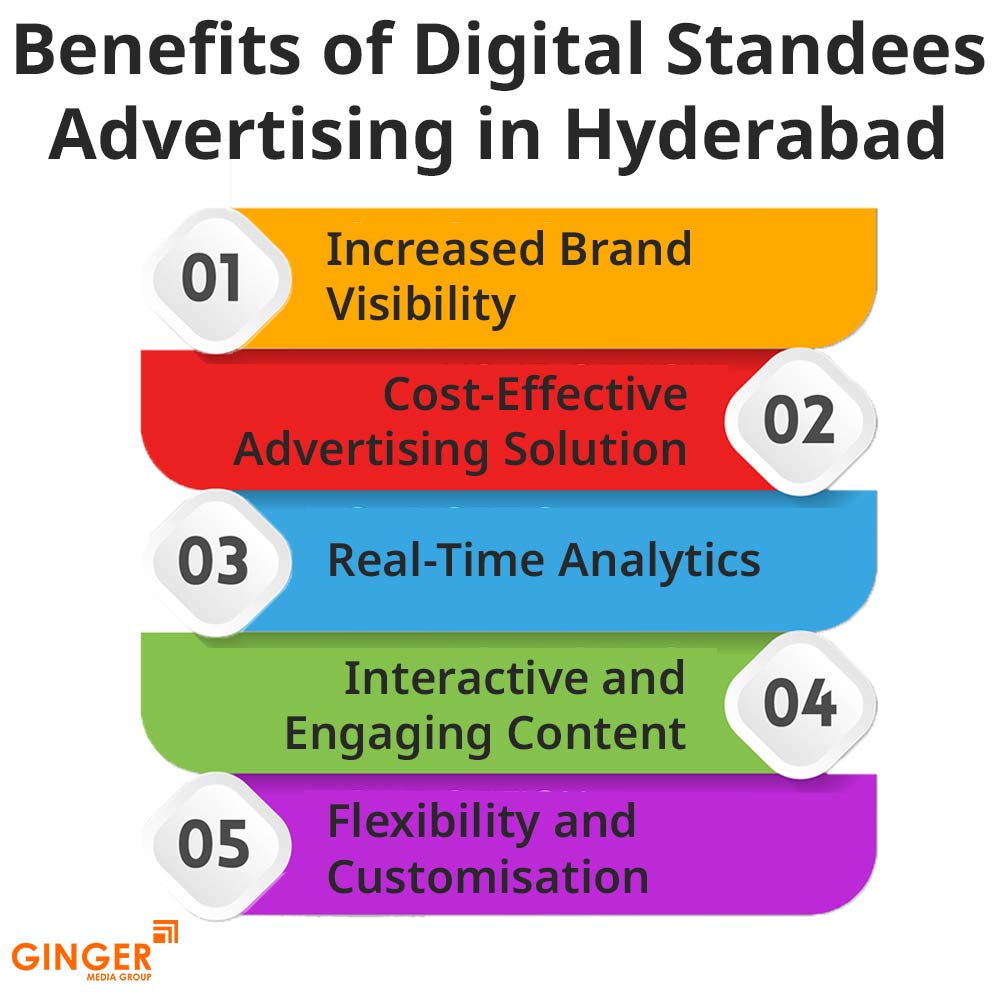 Benefits of Digital Standees Advertising in Hyderabad

01 Increased Brand Visibility

Cost-Effective Advertising Solution 02

03 Real-Time Analytics

Interactive and Engaging Content 04

05 Flexibility and Customisation

GINGER MEDIA GROUP